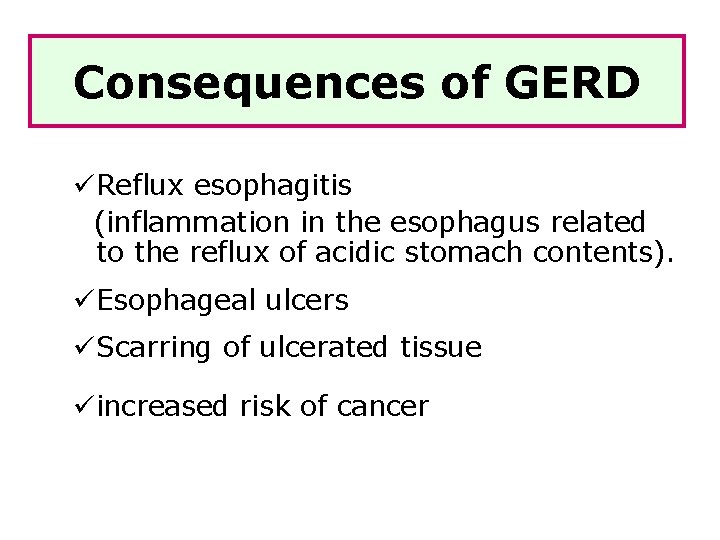 Consequences of GERD

✓Reflux esophagitis
(inflammation in the esophagus related to the reflux of acidic stomach contents).

✓Esophageal ulcers

✓Scarring of ulcerated tissue

✓increased risk of cancer